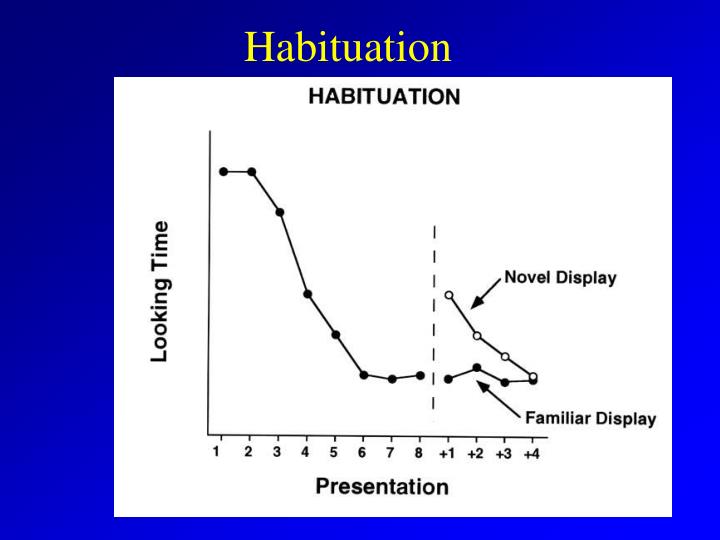 Habituation

HABITUATION

Looking Time

Novel Display

Familiar Display

1 2 3 4 5 6 7 8 +1 +2 +3 +4

Presentation